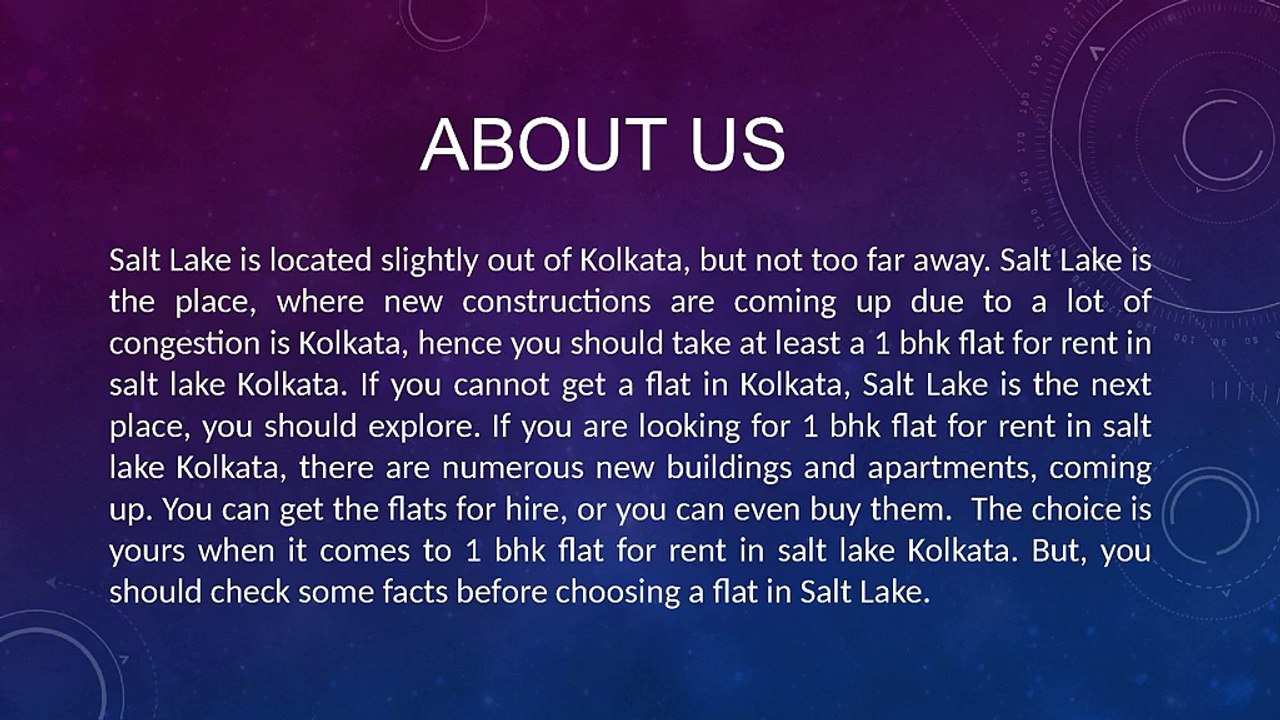 ABOUT US

Salt Lake is located slightly out of Kolkata, but not too far away. Salt Lake is the place, where new constructions are coming up due to a lot of congestion is Kolkata, hence you should take at least a 1 bhk flat for rent in salt lake Kolkata. If you cannot get a flat in Kolkata, Salt Lake is the next place, you should explore. If you are looking for 1 bhk flat for rent in salt lake Kolkata, there are numerous new buildings and apartments, coming up. You can get the flats for hire, or you can even buy them. The choice is yours when it comes to 1 bhk flat for rent in salt lake Kolkata. But, you should check some facts before choosing a flat in Salt Lake.